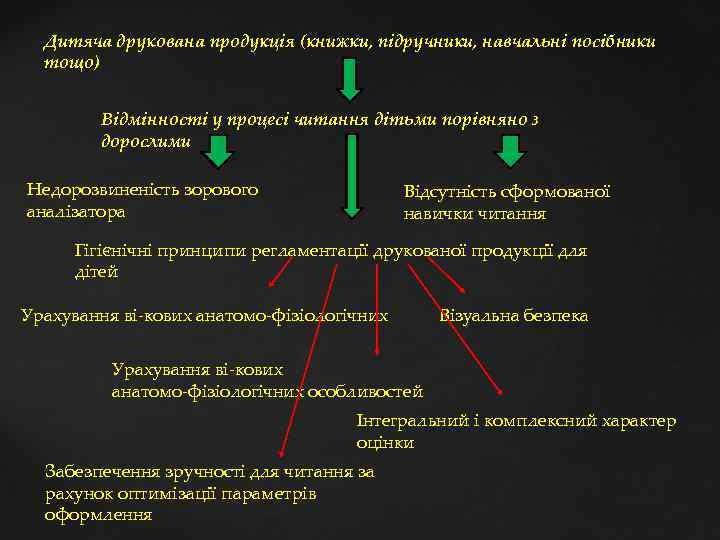 Дитяча друкована продукція (книжки, підручники, навчальні посібники тощо)

Відмінності у процесі читання дітьми порівняно з дорослими

Недорозвиненість зорового аналізатора

Відсутність сформованої навички читання

Гігієнічні принципи регламентації друкованої продукції для дітей

Урахування ві-кових анатомо-фізіологічних

Візуальна безпека

Урахування ві-кових анатомо-фізіологічних особливостей

Інтегральний і комплексний характер оцінки

Забезпечення зручності для читання за рахунок оптимізації параметрів оформлення